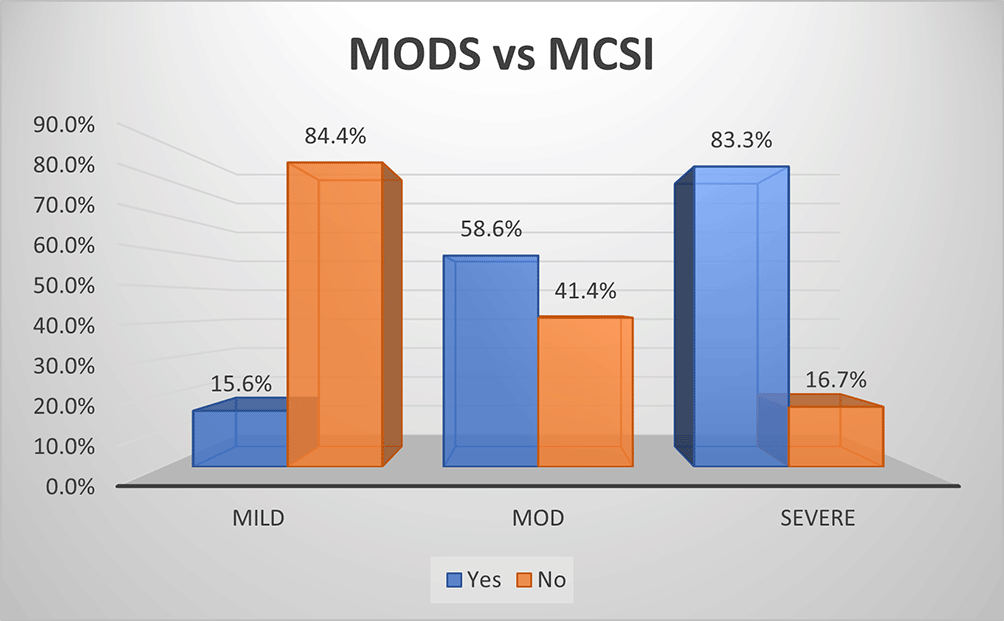 MODS vs MCSI

90.0%
80.0%
70.0%
60.0%
50.0%
40.0%
30.0%
20.0%
10.0%
0.0%

15.6%
84.4%
58.6%
41.4%
83.3%
16.7%

MILD
MOD
SEVERE

Yes
No